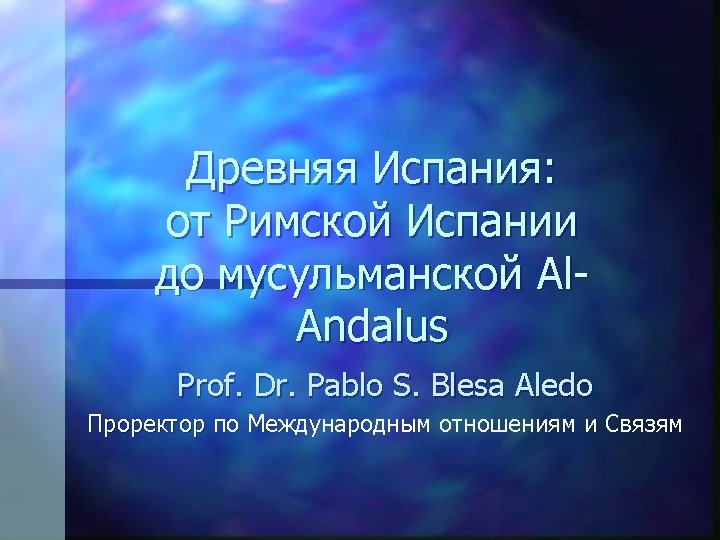 Древняя Испания:
от Римской Испании
до мусульманской Al-Andalus

Prof. Dr. Pablo S. Blesa Aledo

Проректор по Международным отношениям и Связям